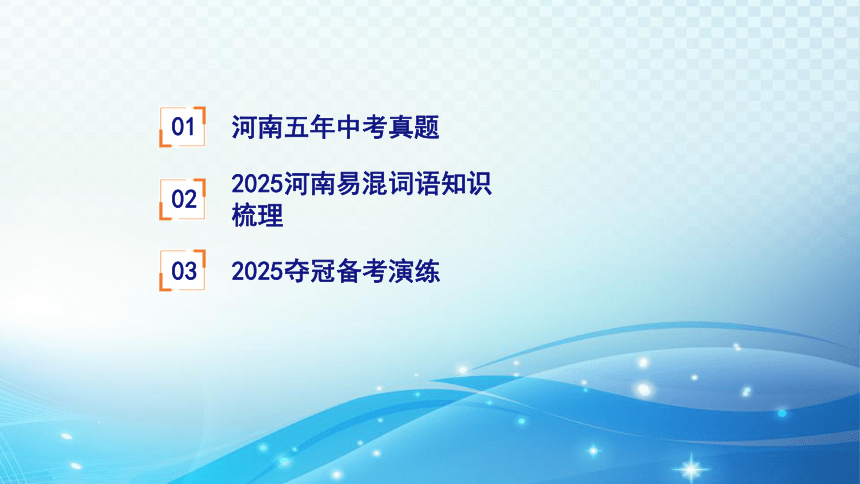 01 河南五年中考真题

02 2025河南易混词语知识梳理

03 2025夺冠备考演练